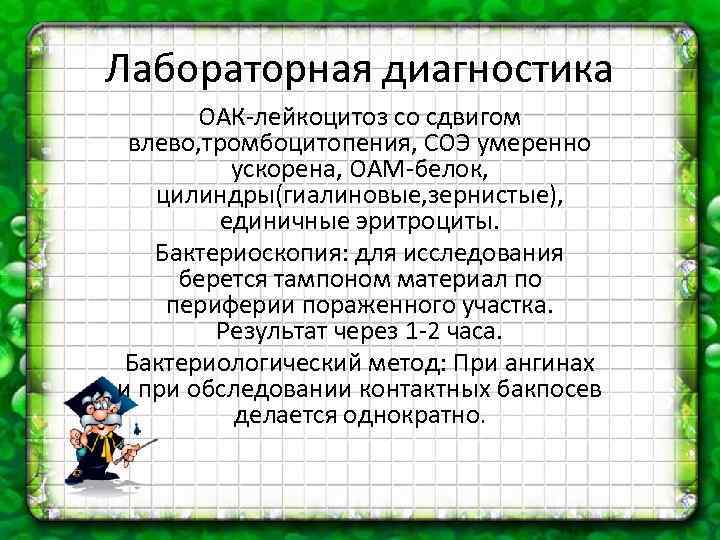 Лабораторная диагностика

ОАК-лейкоцитоз со сдвигом влево,тромбоцитопения, СОЭ умеренно ускорена, ОАМ-белок, цилиндры(гиалиновые,зернистые), единичные эритроциты.

Бактериоскопия: для исследования берется тампоном материал по периферии пораженного участка. Результат через 1-2 часа.

Бактериологический метод: При ангинах и при обследовании контактных бакпосев делается однократно.